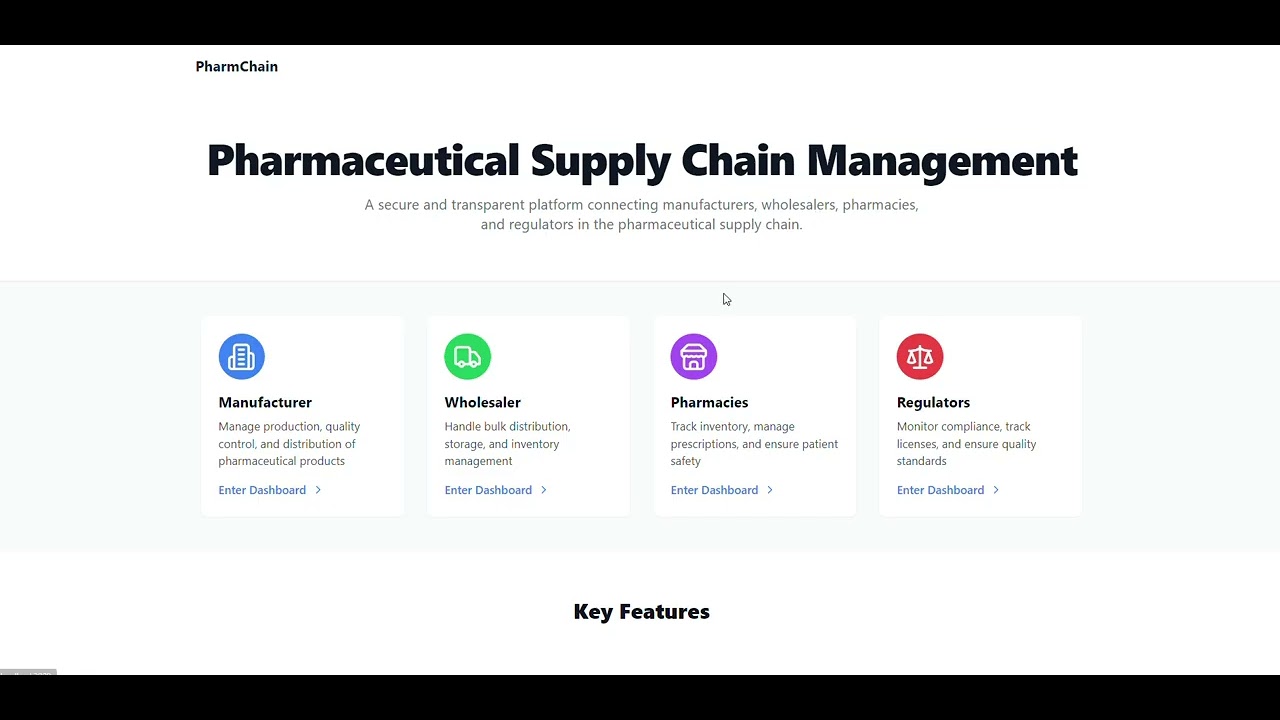 PharmChain

Pharmaceutical Supply Chain Management

A secure and transparent platform connecting manufacturers, wholesalers, pharmacies, and regulators in the pharmaceutical supply chain.

Manufacturer

Manage production, quality control, and distribution of pharmaceutical products

Enter Dashboard >

Wholesaler

Handle bulk distribution, storage, and inventory management

Enter Dashboard >

Pharmacies

Track inventory, manage prescriptions, and ensure patient safety

Enter Dashboard >

Regulators

Monitor compliance, track licenses, and ensure quality standards

Enter Dashboard >

Key Features